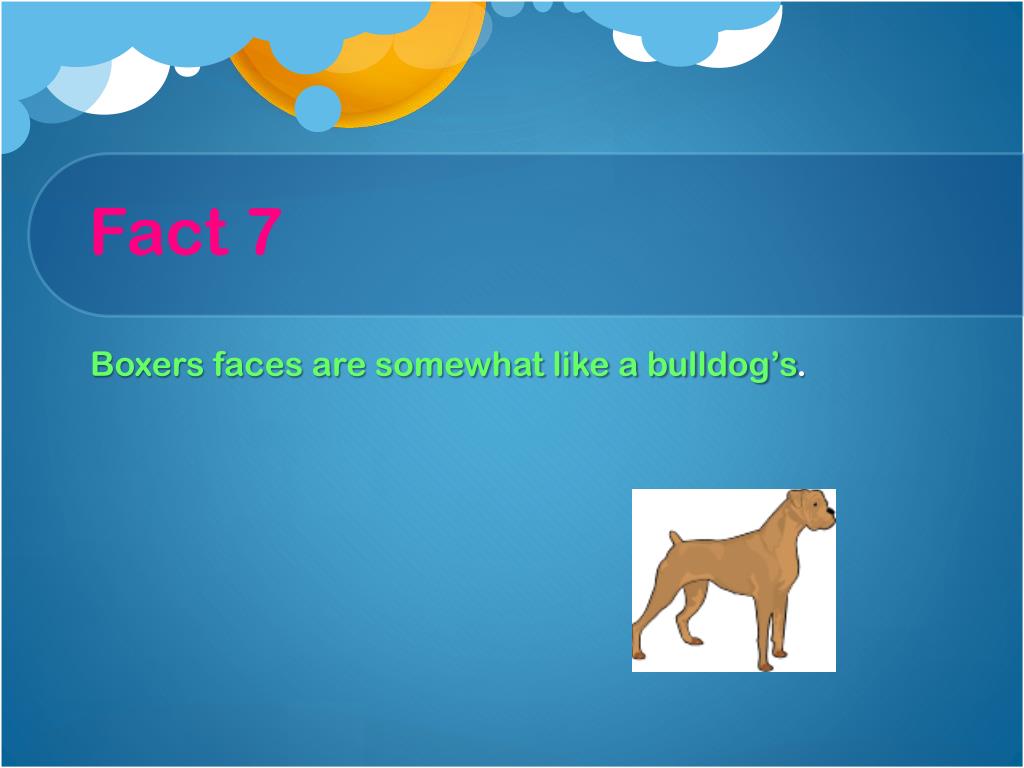 Fact 7

Boxers faces are somewhat like a bulldog’s.